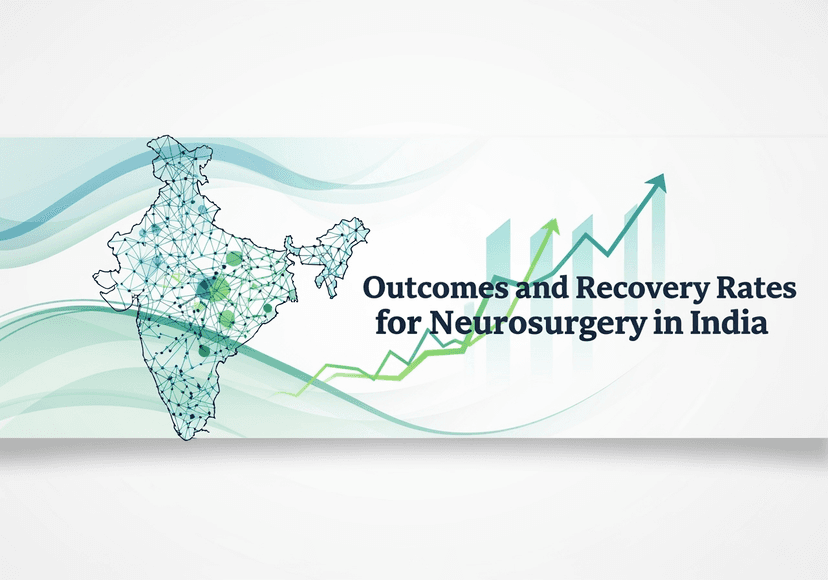 Outcomes and Recovery Rates for Neurosurgery in India